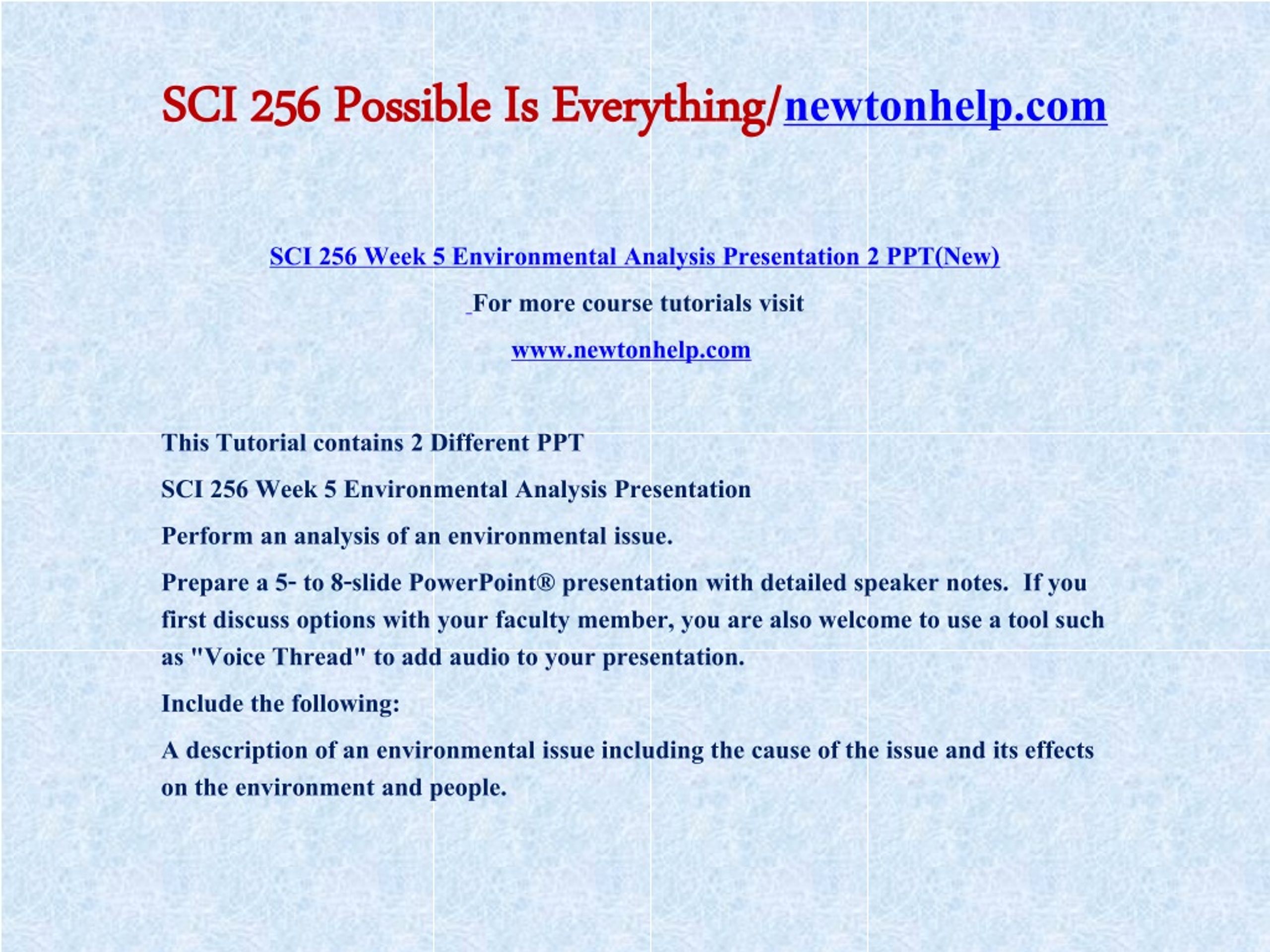 SCI 256 Possible Is Everything/newtonhelp.com

SCI 256 Week 5 Environmental Analysis Presentation 2 PPT(New)

For more course tutorials visit

www.newtonhelp.com

This Tutorial contains 2 Different PPT

SCI 256 Week 5 Environmental Analysis Presentation

Perform an analysis of an environmental issue.

Prepare a 5- to 8-slide PowerPoint® presentation with detailed speaker notes. If you first discuss options with your faculty member, you are also welcome to use a tool such as "Voice Thread" to add audio to your presentation.

Include the following:

A description of an environmental issue including the cause of the issue and its effects on the environment and people.